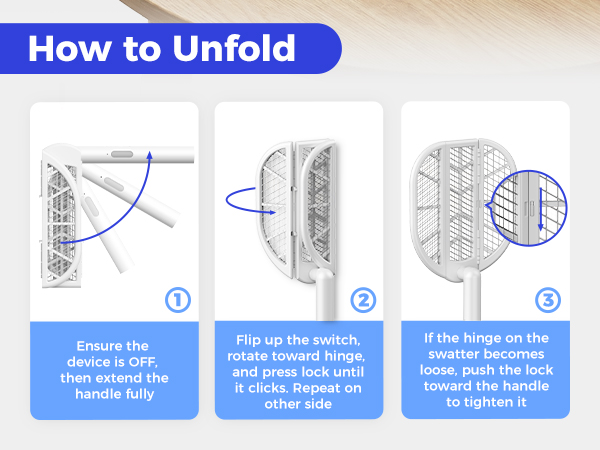 How to Unfold

1

Ensure the device is OFF, then extend the handle fully

2

Flip up the switch, rotate toward hinge, and press lock until it clicks. Repeat on other side

3

If the hinge on the swatter becomes loose, push the lock toward the handle to tighten it